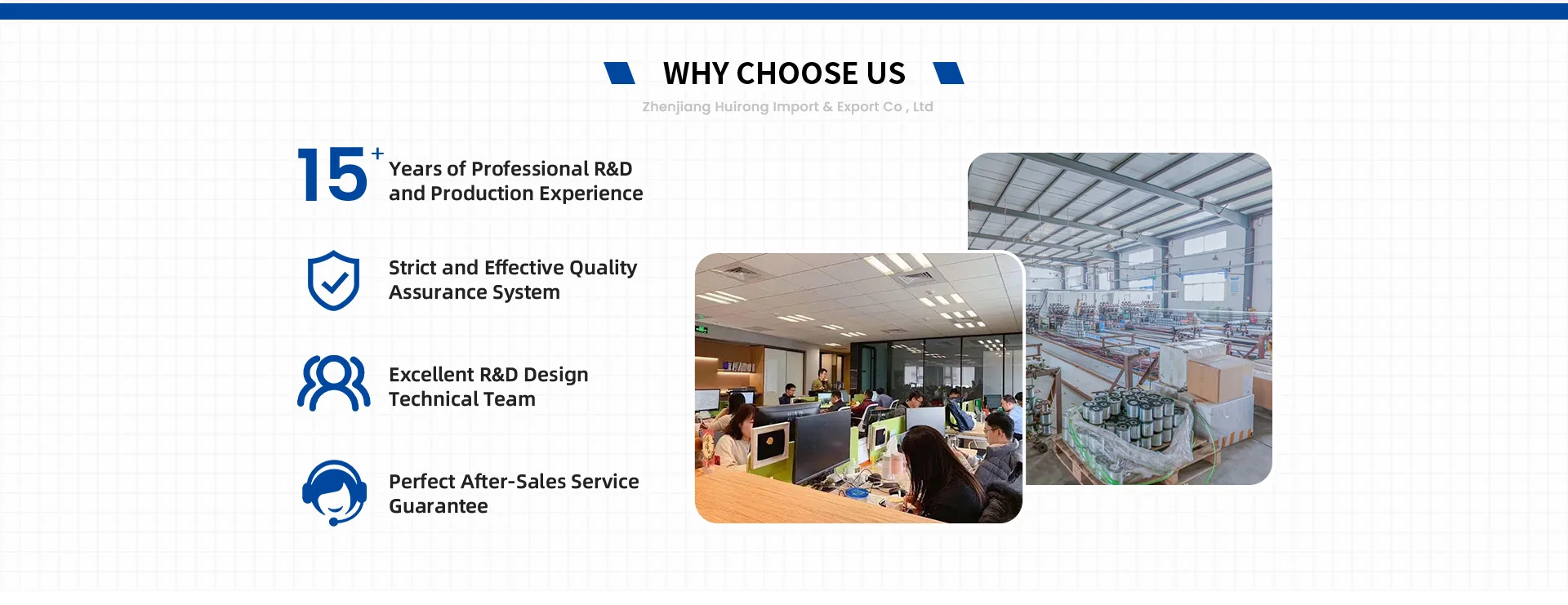 WHY CHOOSE US

Zhenjiang Huirong Import & Export Co , Ltd

15+ Years of Professional R&D and Production Experience

Strict and Effective Quality Assurance System

Excellent R&D Design Technical Team

Perfect After-Sales Service Guarantee